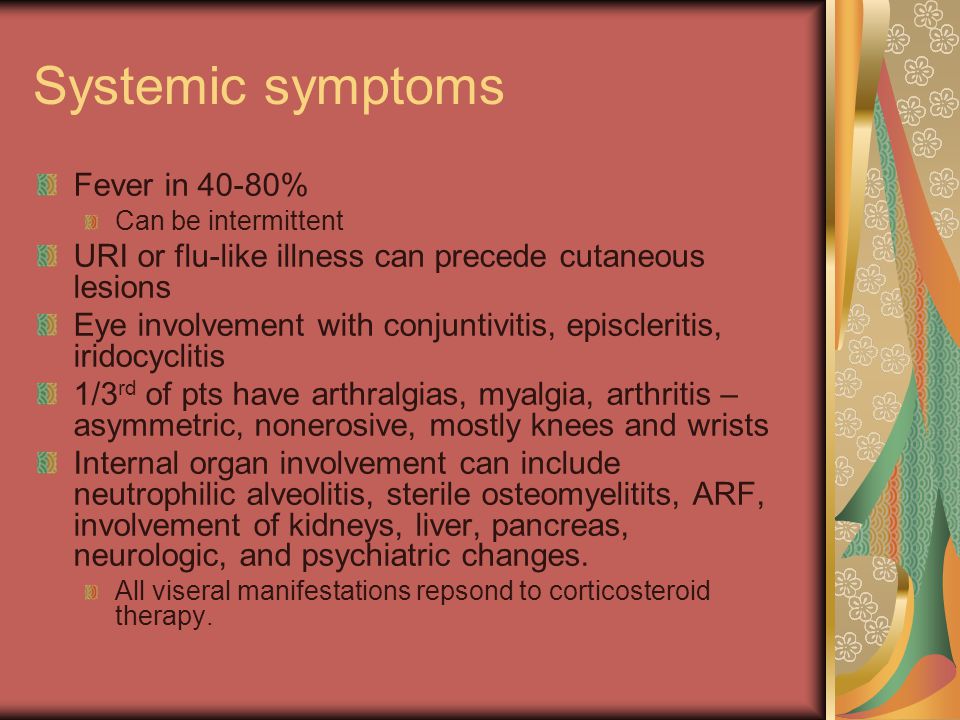 Systemic symptoms

Fever in 40-80%

Can be intermittent

URI or flu-like illness can precede cutaneous lesions

Eye involvement with conjuntivitis, episcleritis, iridocyclitis

1/3$^{rd}$ of pts have arthralgias, myalgia, arthritis – asymmetric, nonerosive, mostly knees and wrists

Internal organ involvement can include neutrophilic alveolitis, sterile osteomyelitits, ARF, involvement of kidneys, liver, pancreas, neurologic, and psychiatric changes.

All viseral manifestations repsond to corticosteroid therapy.